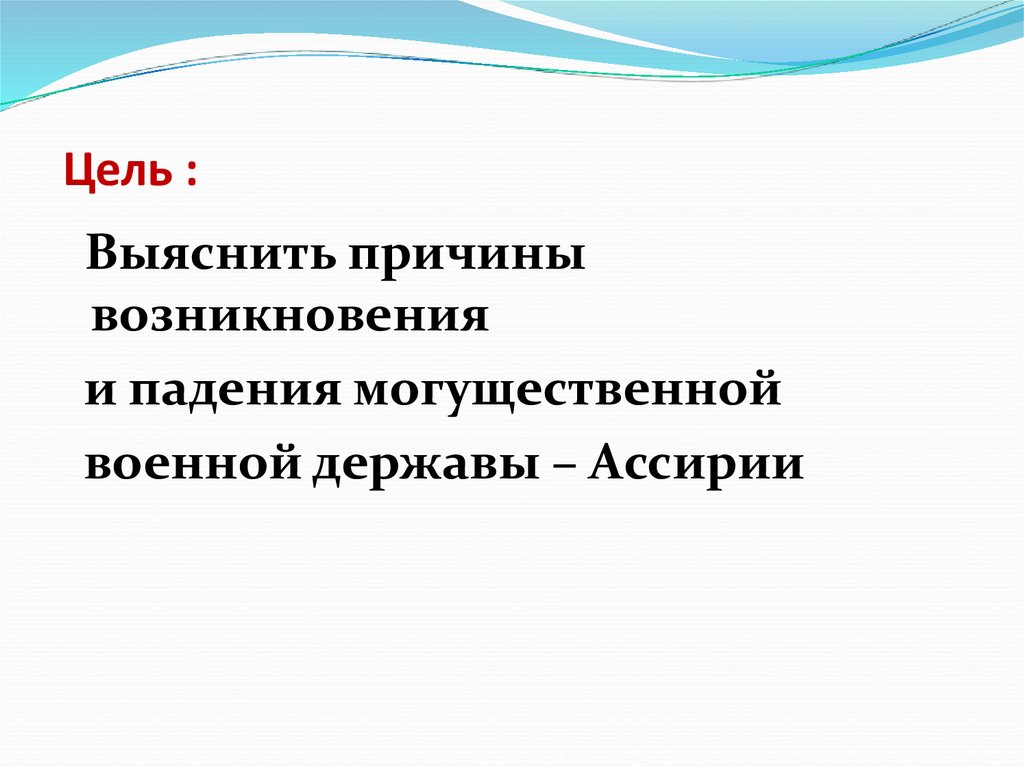 Цель :

Выяснить причины возникновения
и падения могущественной
военной державы – Ассирии